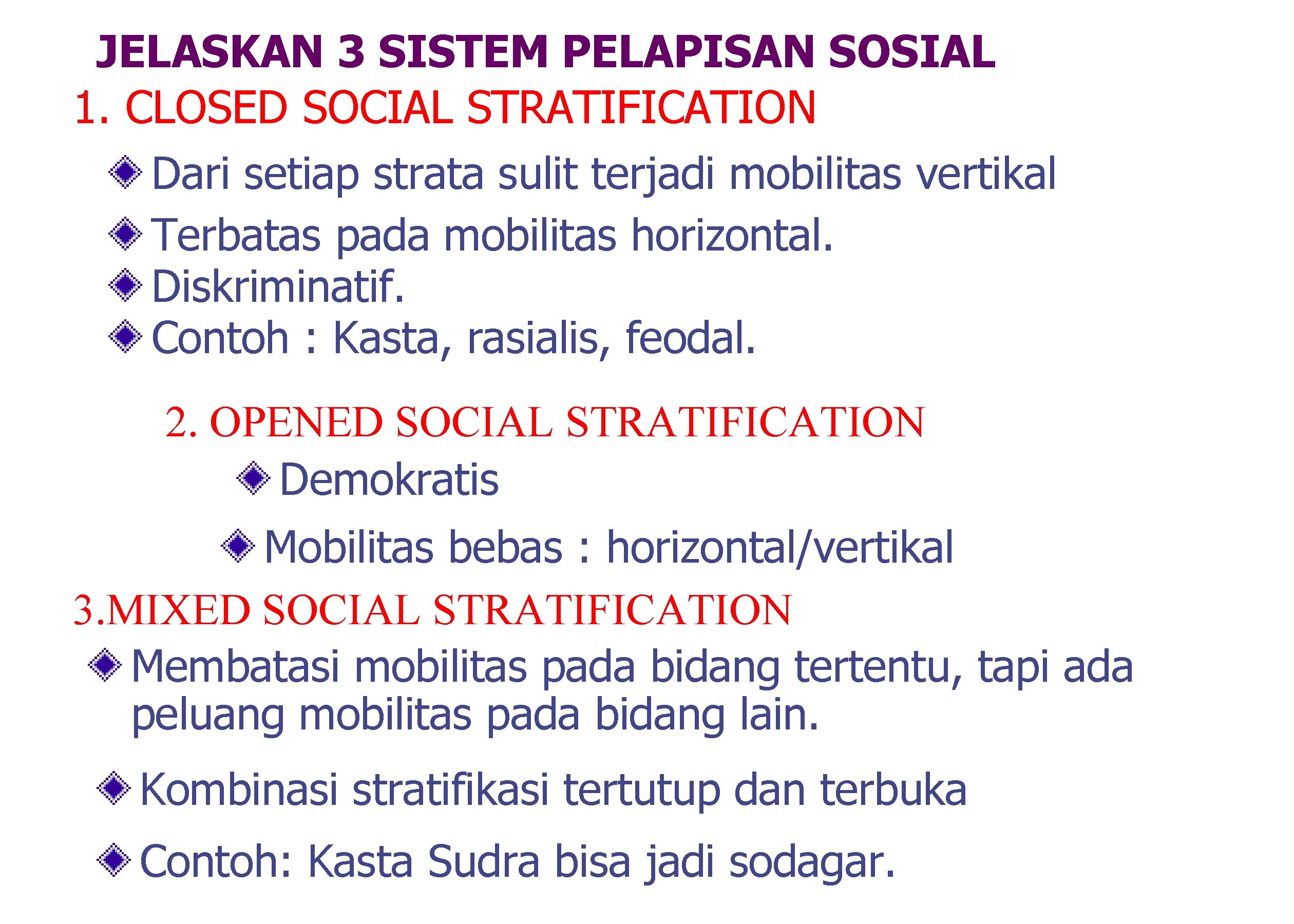 JELASKAN 3 SISTEM PELAPISAN SOSIAL

1. CLOSED SOCIAL STRATIFICATION

Dari setiap strata sulit terjadi mobilitas vertikal

Terbatas pada mobilitas horizontal.

Diskriminatif.

Contoh : Kasta, rasialis, feodal.

2. OPENED SOCIAL STRATIFICATION

Demokratis

Mobilitas bebas : horizontal/vertikal

3.MIXED SOCIAL STRATIFICATION

Membatasi mobilitas pada bidang tertentu, tapi ada peluang mobilitas pada bidang lain.

Kombinasi stratifikasi tertutup dan terbuka

Contoh: Kasta Sudra bisa jadi sodagar.